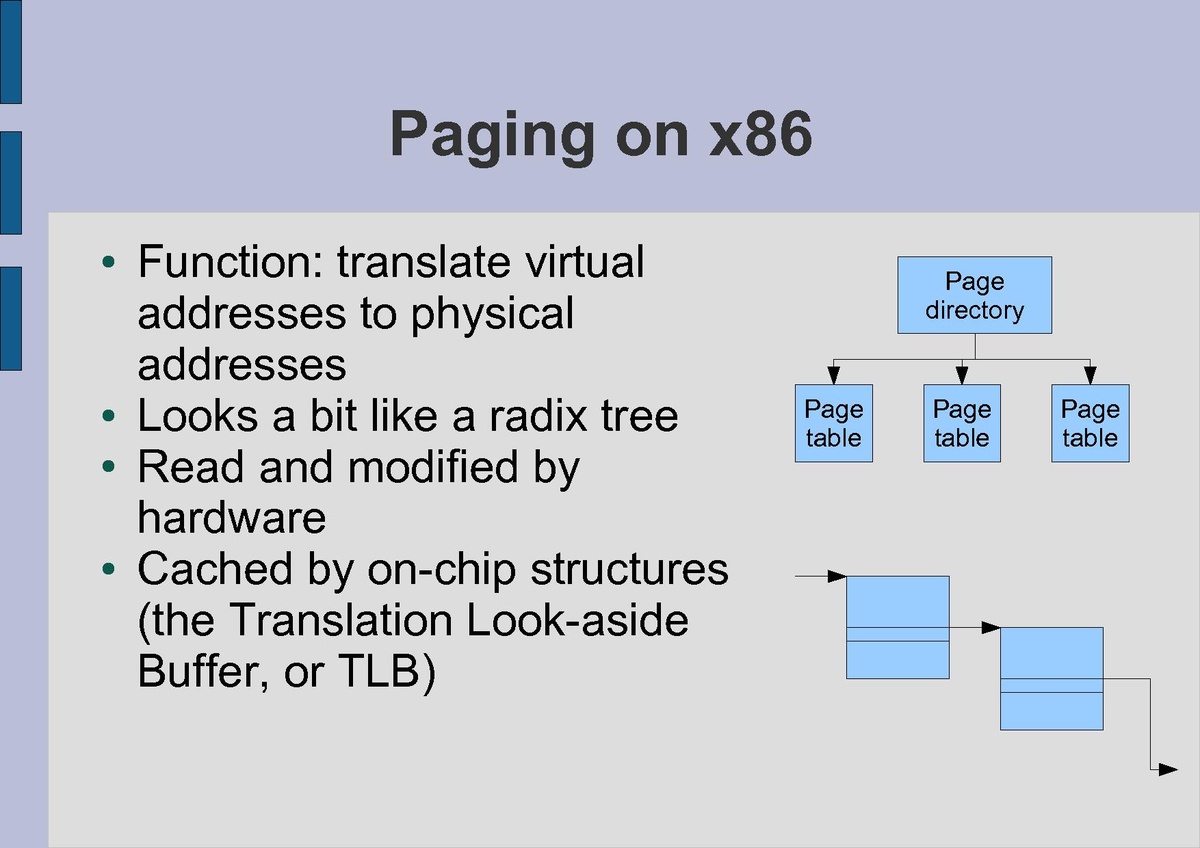 Paging on x86

• Function: translate virtual addresses to physical addresses
• Looks a bit like a radix tree
• Read and modified by hardware
• Cached by on-chip structures (the Translation Look-aside Buffer, or TLB)

Page directory

Page table

Page table

Page table